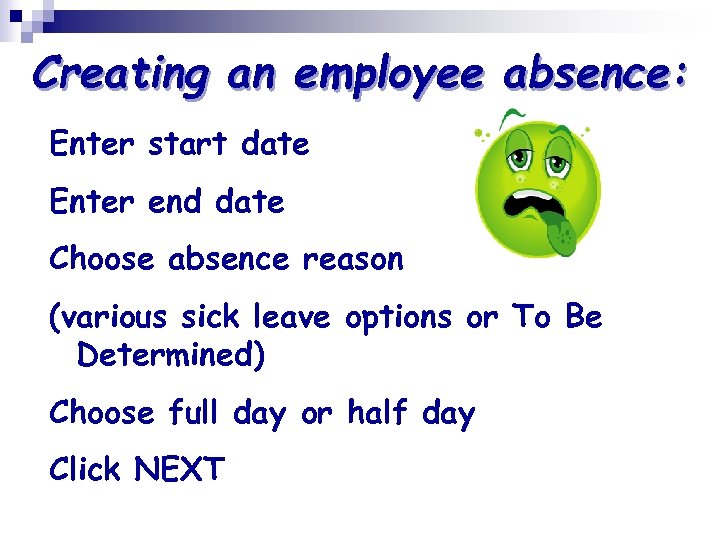 Creating an employee absence:

Enter start date

Enter end date

Choose absence reason

(various sick leave options or To Be Determined)

Choose full day or half day

Click NEXT